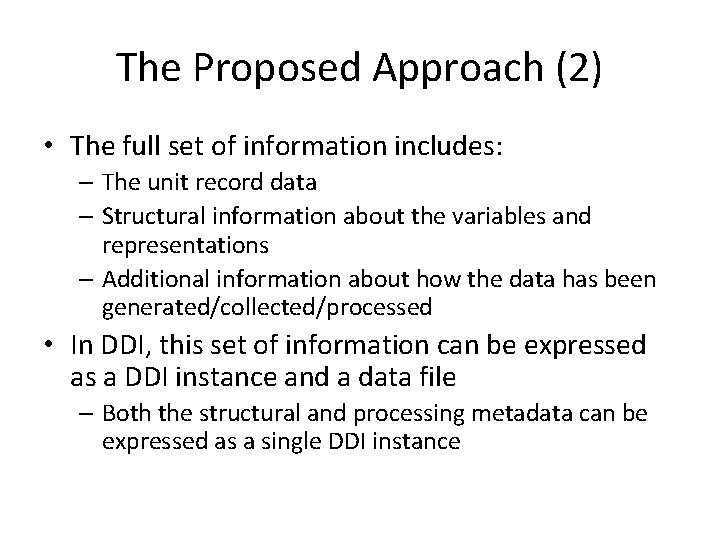 The Proposed Approach (2)

• The full set of information includes:
– The unit record data
– Structural information about the variables and representations
– Additional information about how the data has been generated/collected/processed

• In DDI, this set of information can be expressed as a DDI instance and a data file
– Both the structural and processing metadata can be expressed as a single DDI instance